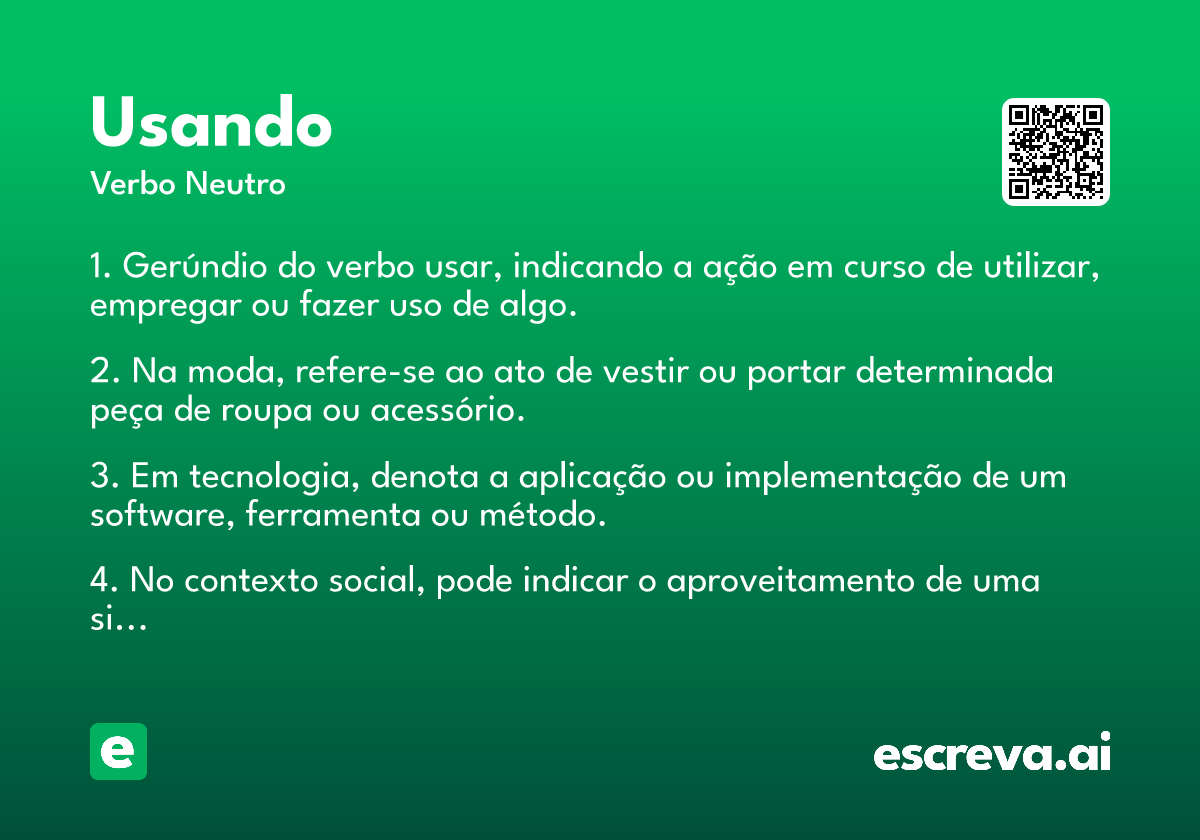 Usando
Verbo Neutro

1. Gerúndio do verbo usar, indicando a ação em curso de utilizar, empregar ou fazer uso de algo.

2. Na moda, refere-se ao ato de vestir ou portar determinada peça de roupa ou acessório.

3. Em tecnologia, denota a aplicação ou implementação de um software, ferramenta ou método.

4. No contexto social, pode indicar o aproveitamento de uma si...

e

escreva.ai